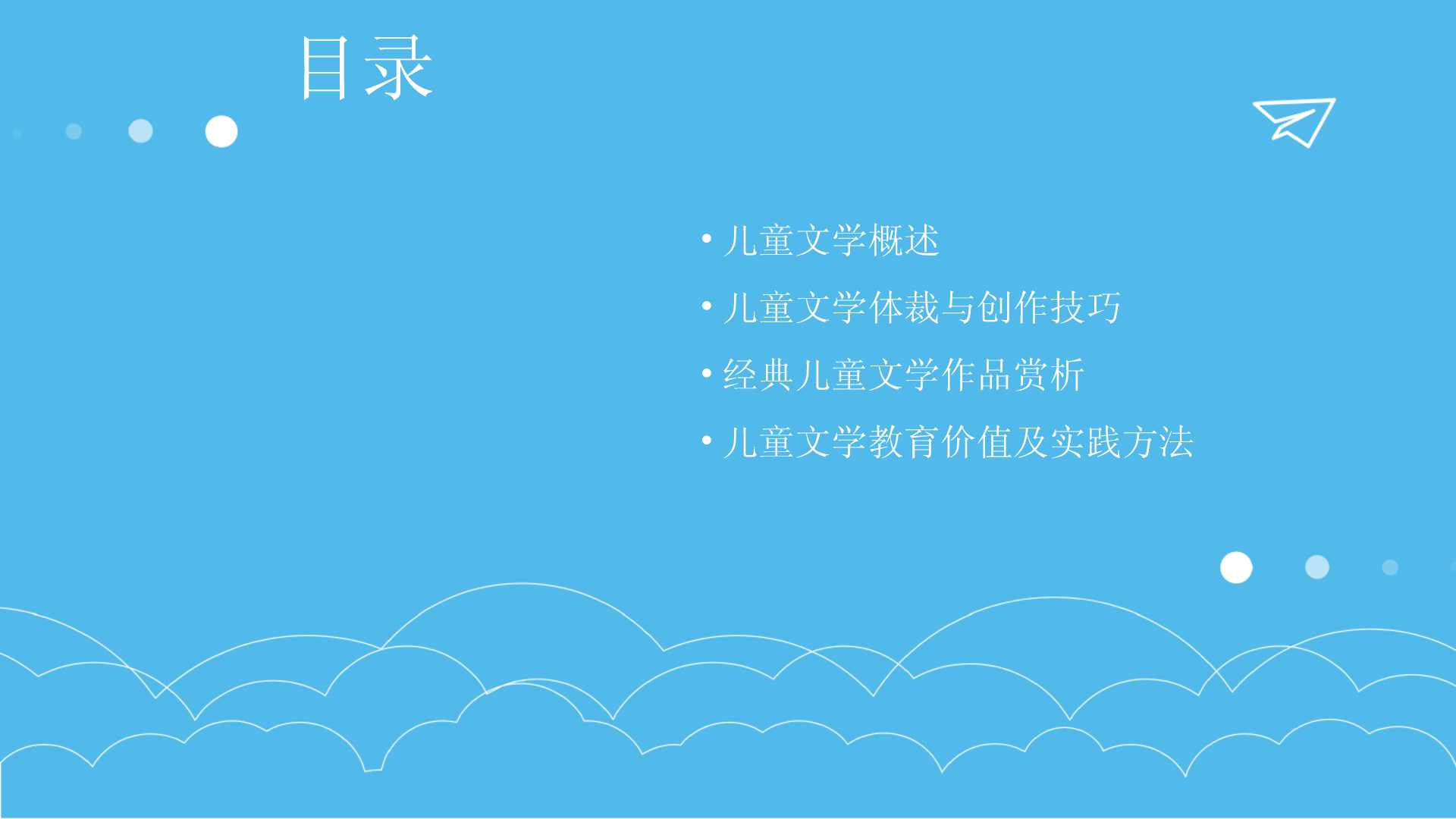 目录

• 儿童文学概述
• 儿童文学体裁与创作技巧
• 经典儿童文学作品赏析
• 儿童文学教育价值及实践方法